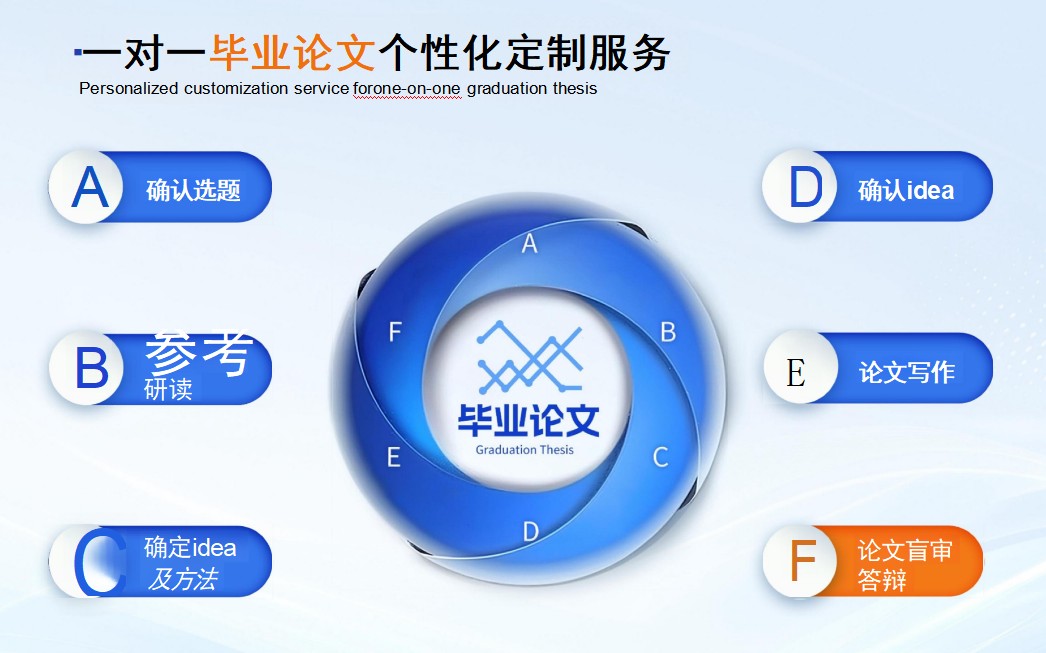 一对一毕业论文个性化定制服务
Personalized customization service forone-on-one graduation thesis

A 确认选题

B 参考 研读

C 确定idea 及方法

D 确认idea

E 论文写作

F 论文盲审 答辩

A
B
C
D
E
F

毕业论文
Graduation Thesis